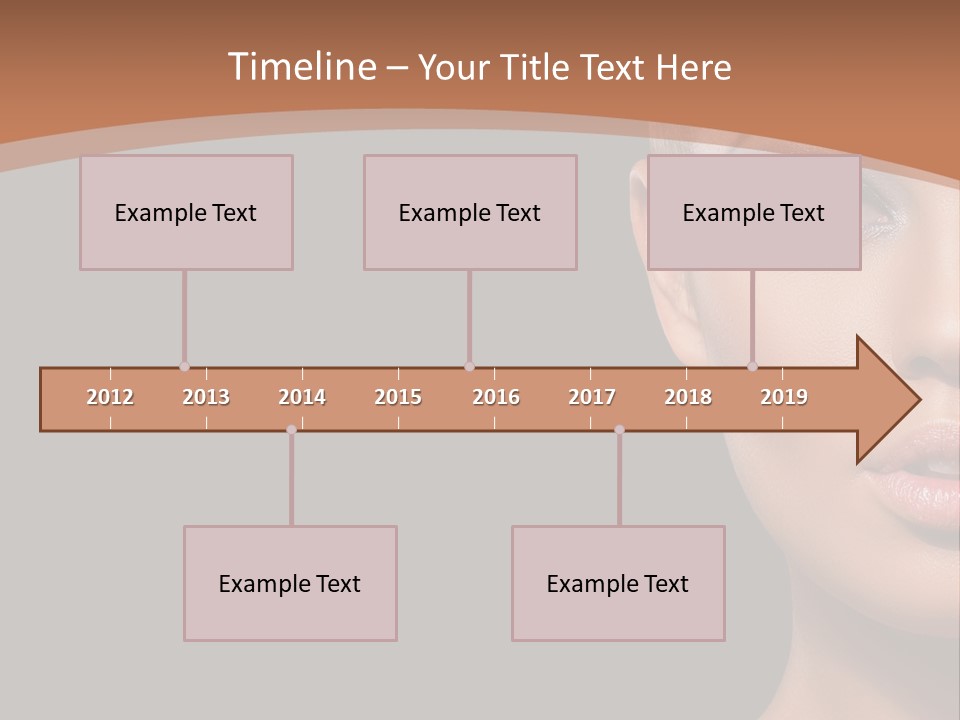 Timeline – Your Title Text Here

Example Text

Example Text

Example Text

2012 2013 2014 2015 2016 2017 2018 2019

Example Text

Example Text